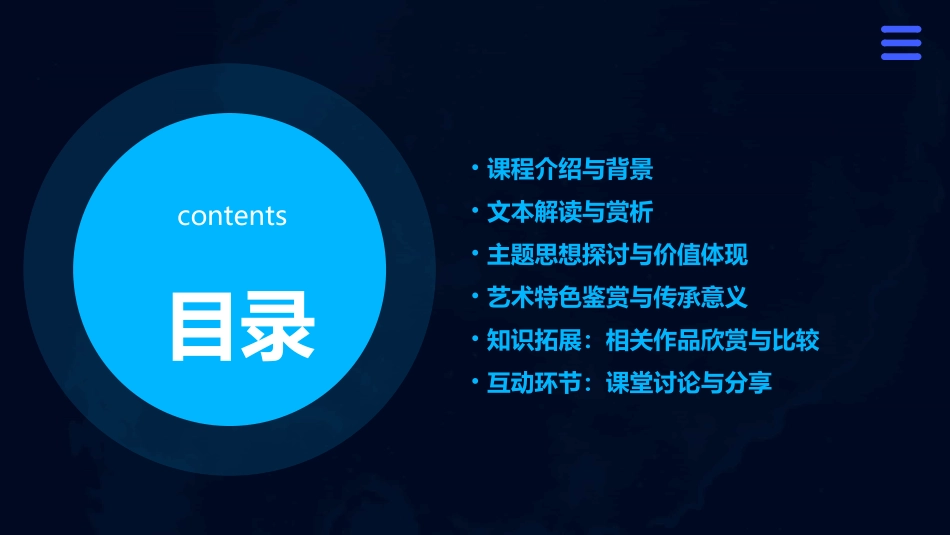 contents

目录

• 课程介绍与背景
• 文本解读与赏析
• 主题思想探讨与价值体现
• 艺术特色鉴赏与传承意义
• 知识拓展：相关作品欣赏与比较
• 互动环节：课堂讨论与分享